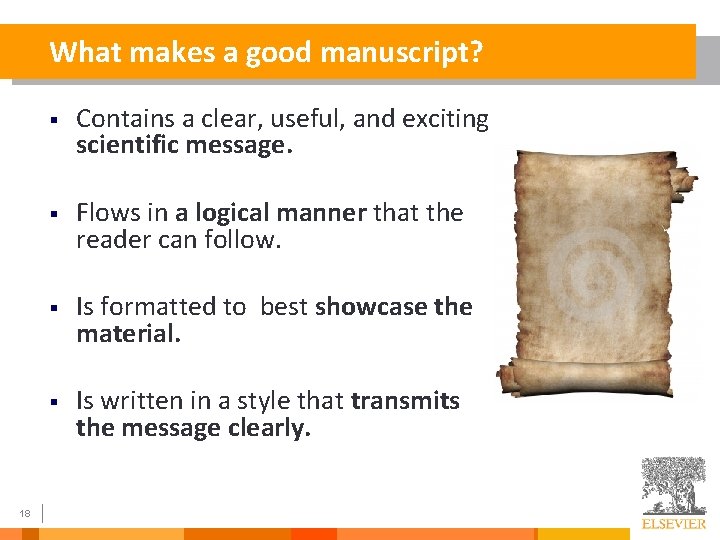 What makes a good manuscript?

▪ Contains a clear, useful, and exciting scientific message.

▪ Flows in a logical manner that the reader can follow.

▪ Is formatted to best showcase the material.

▪ Is written in a style that transmits the message clearly.

18

ELSEVIER